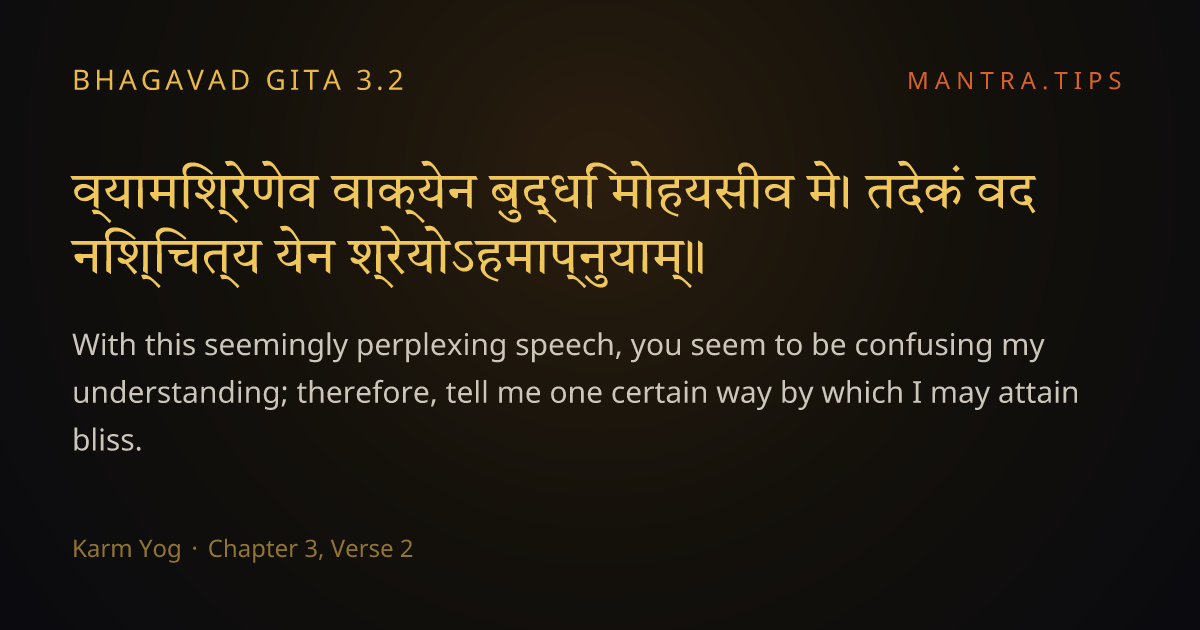 BHAGAVAD GITA 3.2

MANTRA.TIPS

व्यामिश्रेणेव वाक्येन बुद्धिं मोहयसीव मे। तदेकं वद निश्चित्य येन श्रेयोऽहमाप्नुयाम्॥

With this seemingly perplexing speech, you seem to be confusing my understanding; therefore, tell me one certain way by which I may attain bliss.

Karm Yog · Chapter 3, Verse 2